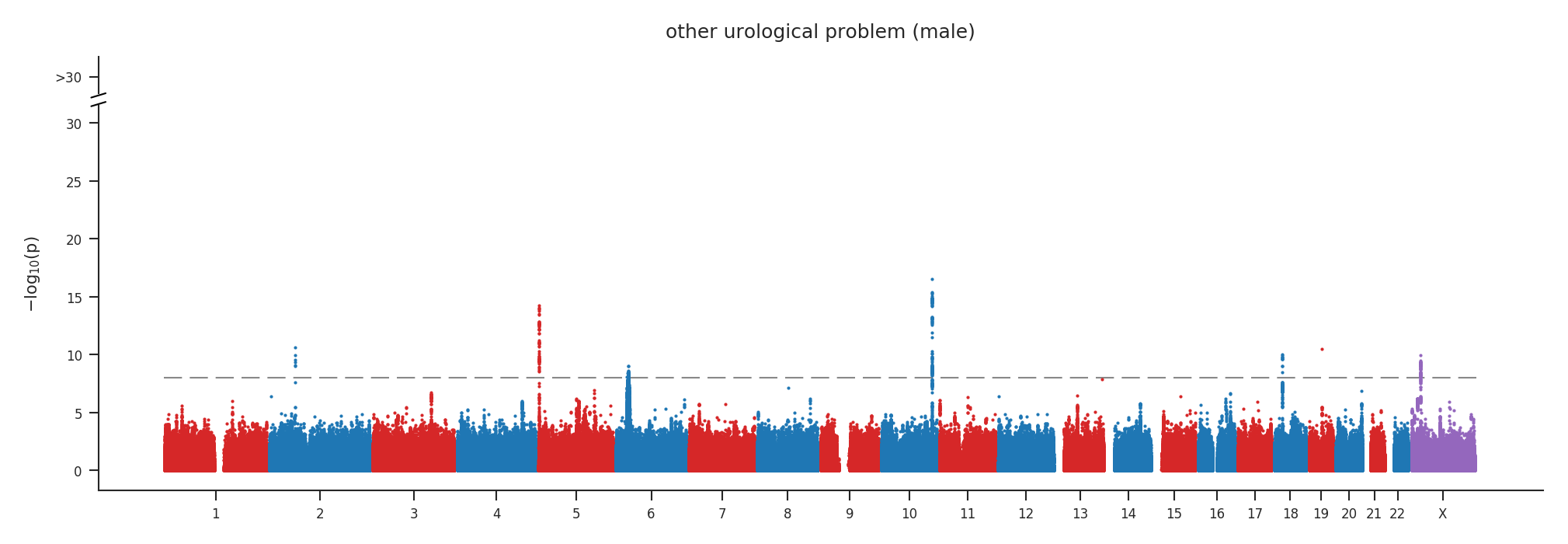 other urological problem (male)

>30

30

25

20

15

10

5

0

$-\log_{10}(p)$

1 2 3 4 5 6 7 8 9 10 11 12 13 14 15 16 17 18 19 20 21 22 X